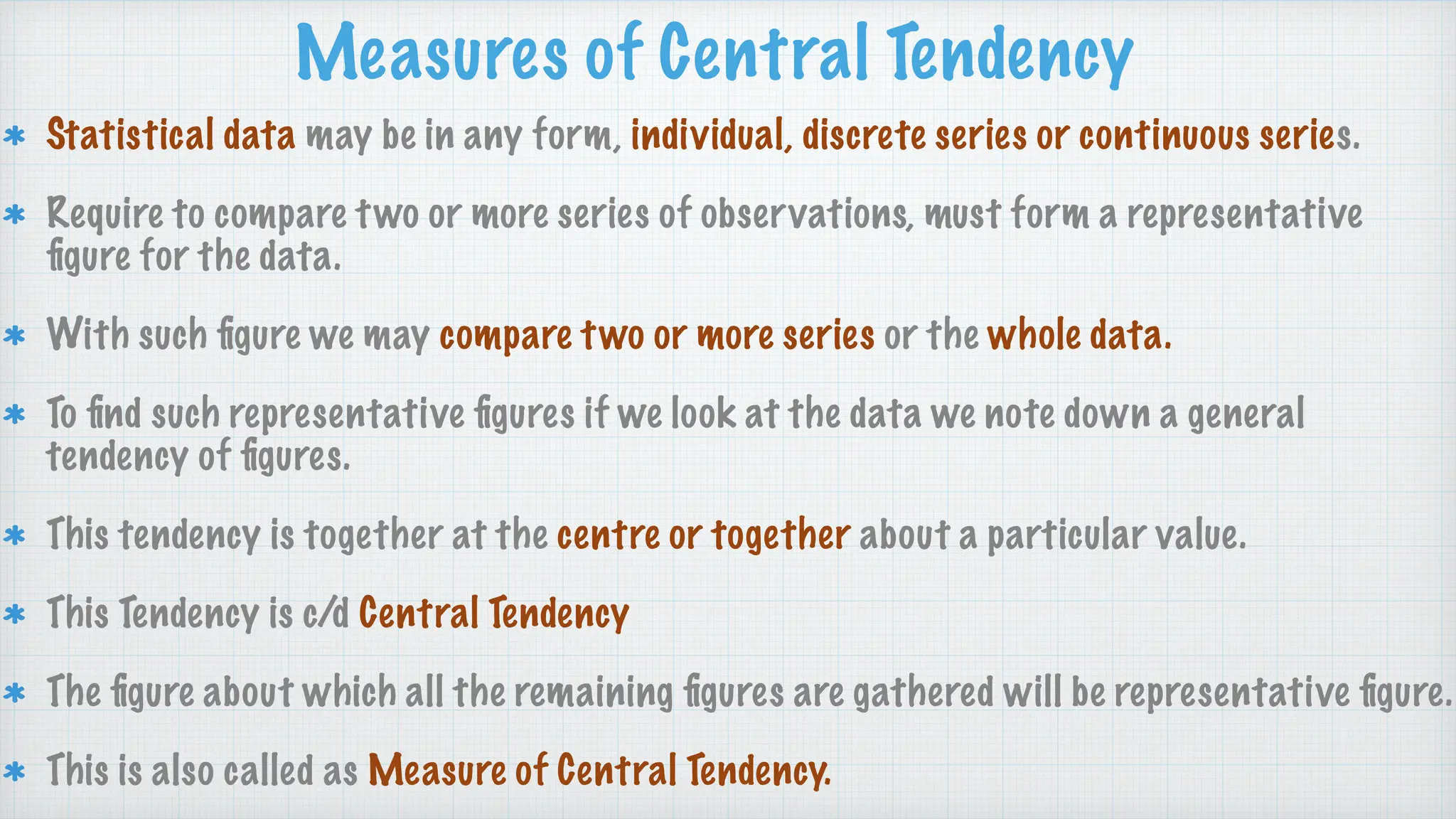 Measures of Central Tendency

* Statistical data may be in any form, individual, discrete series or continuous series.

* Require to compare two or more series of observations, must form a representative figure for the data.

* With such figure we may compare two or more series or the whole data.

* To find such representative figures if we look at the data we note down a general tendency of figures.

* This tendency is together at the centre or together about a particular value.

* This Tendency is c/d Central Tendency

* The figure about which all the remaining figures are gathered will be representative figure.

* This is also called as Measure of Central Tendency.